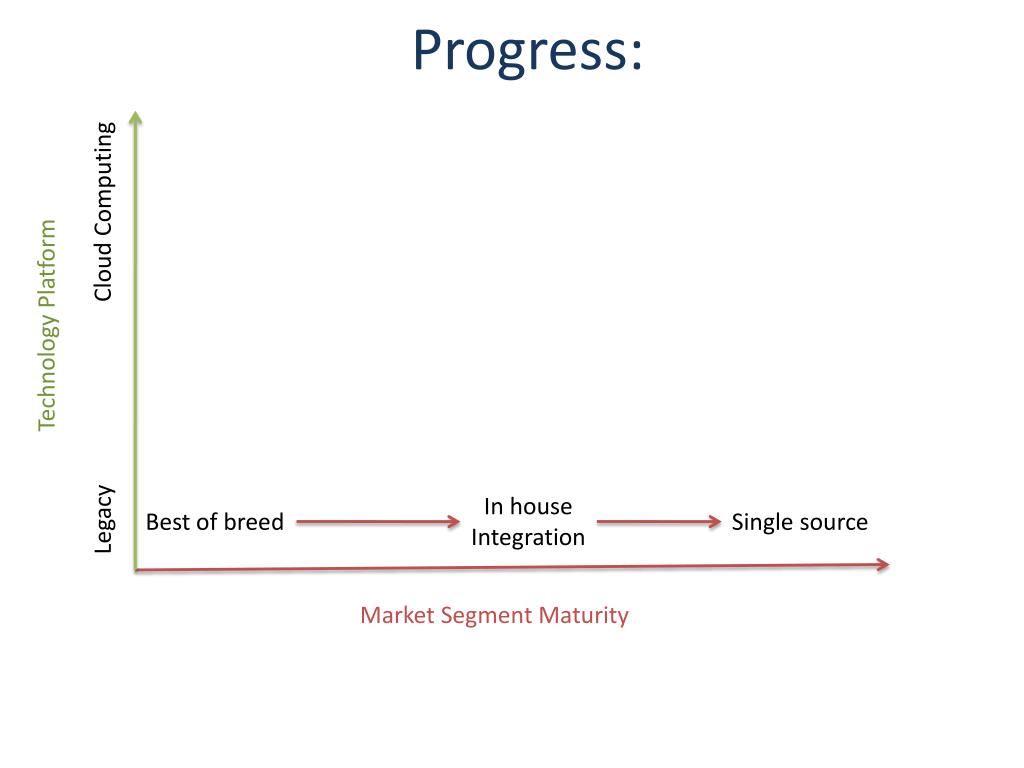 Progress:

Technology Platform

Cloud Computing

Legacy

Best of breed

In house Integration

Single source

Market Segment Maturity